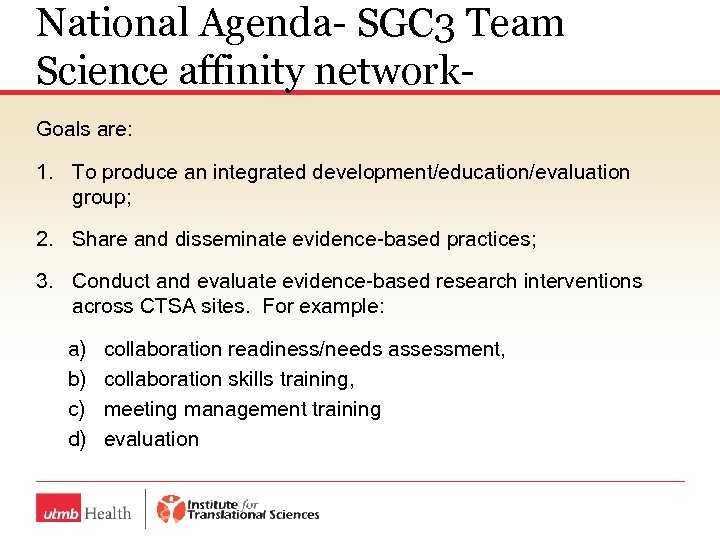 National Agenda- SGC3 Team Science affinity network-

Goals are:

1. To produce an integrated development/education/evaluation group;

2. Share and disseminate evidence-based practices;

3. Conduct and evaluate evidence-based research interventions across CTSA sites. For example:

a) collaboration readiness/needs assessment,
b) collaboration skills training,
c) meeting management training
d) evaluation

utmb Health

Institute for Translational Sciences